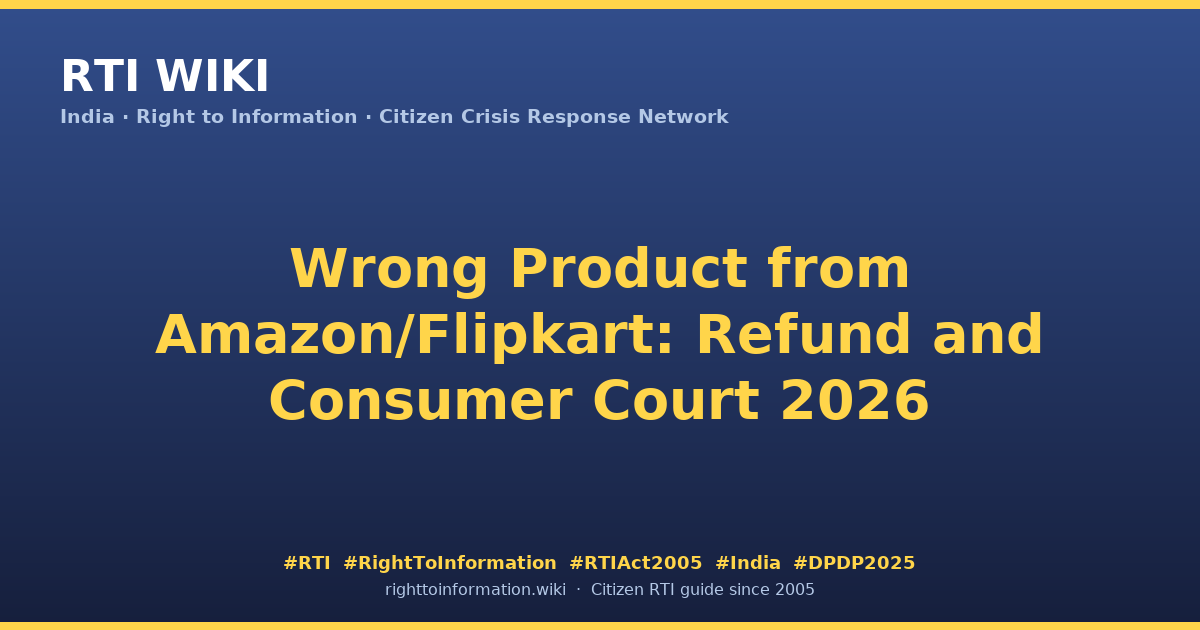 RTI WIKI
India · Right to Information · Citizen Crisis Response Network

Wrong Product from Amazon/Flipkart: Refund and Consumer Court 2026

#RTI #RightToInformation #RTIAct2005 #India #DPDP2025
righttoinformation.wiki · Citizen RTI guide since 2005